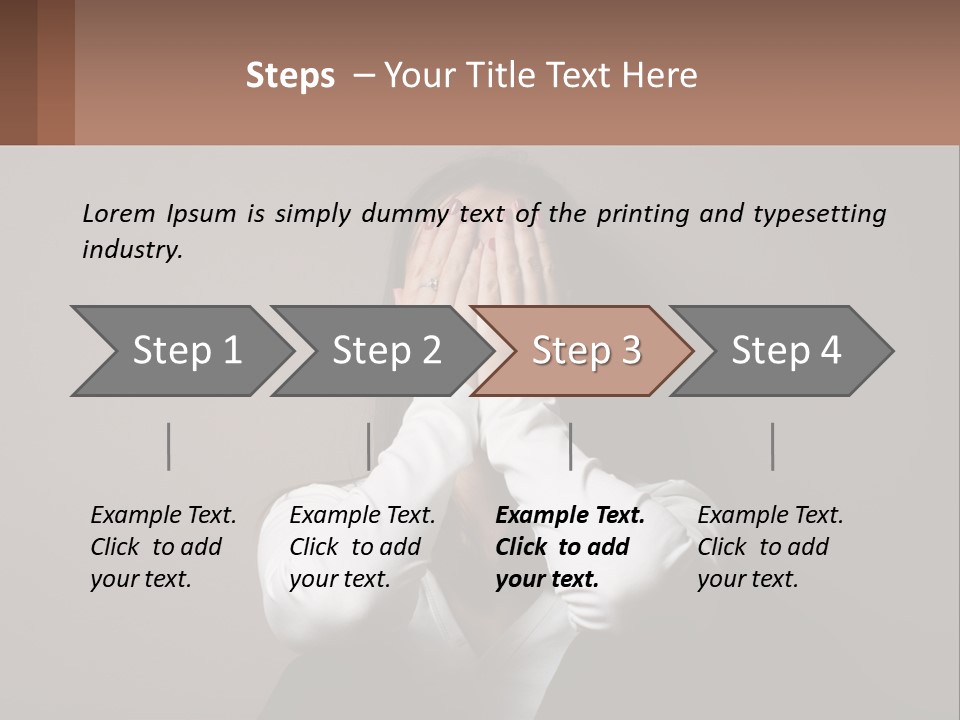 Steps – Your Title Text Here

Lorem Ipsum is simply dummy text of the printing and typesetting industry.

Step 1

Step 2

Step 3

Step 4

Example Text. Click to add your text.

Example Text. Click to add your text.

Example Text. Click to add your text.

Example Text. Click to add your text.